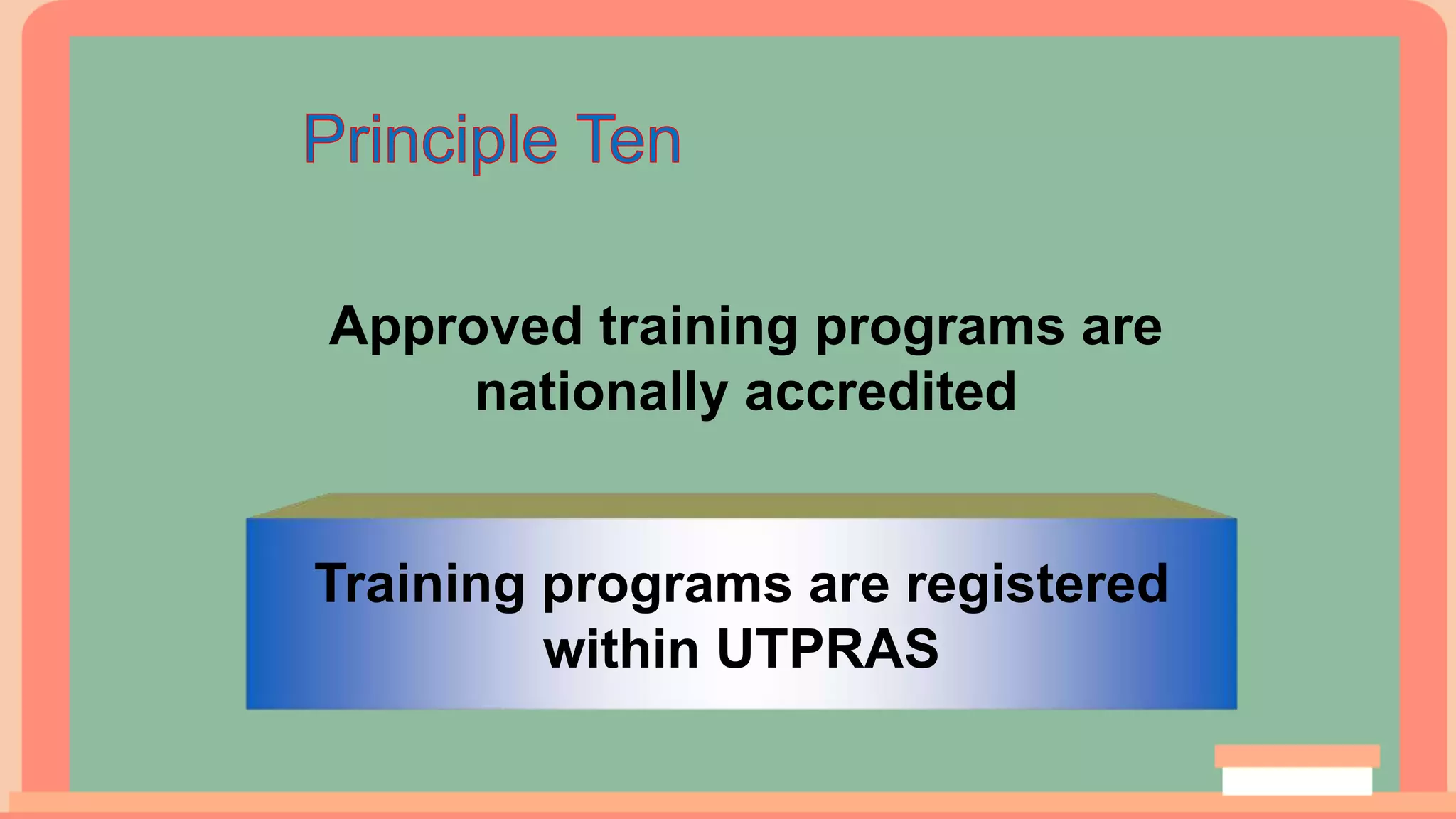 Principle Ten

Approved training programs are nationally accredited

Training programs are registered within UTPRAS